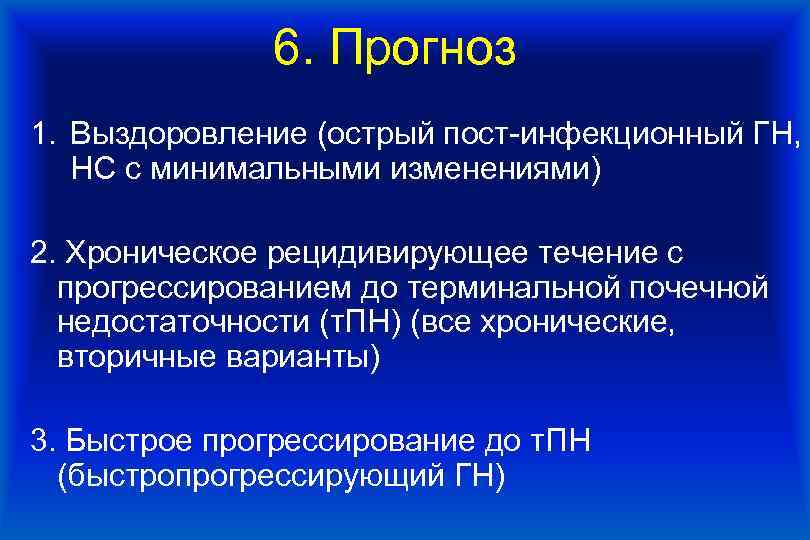 6. Прогноз

1. Выздоровление (острый пост-инфекционный ГН, НС с минимальными изменениями)

2. Хроническое рецидивирующее течение с прогрессированием до терминальной почечной недостаточности (тПН) (все хронические, вторичные варианты)

3. Быстрое прогрессирование до тПН (быстропрогрессирующий ГН)